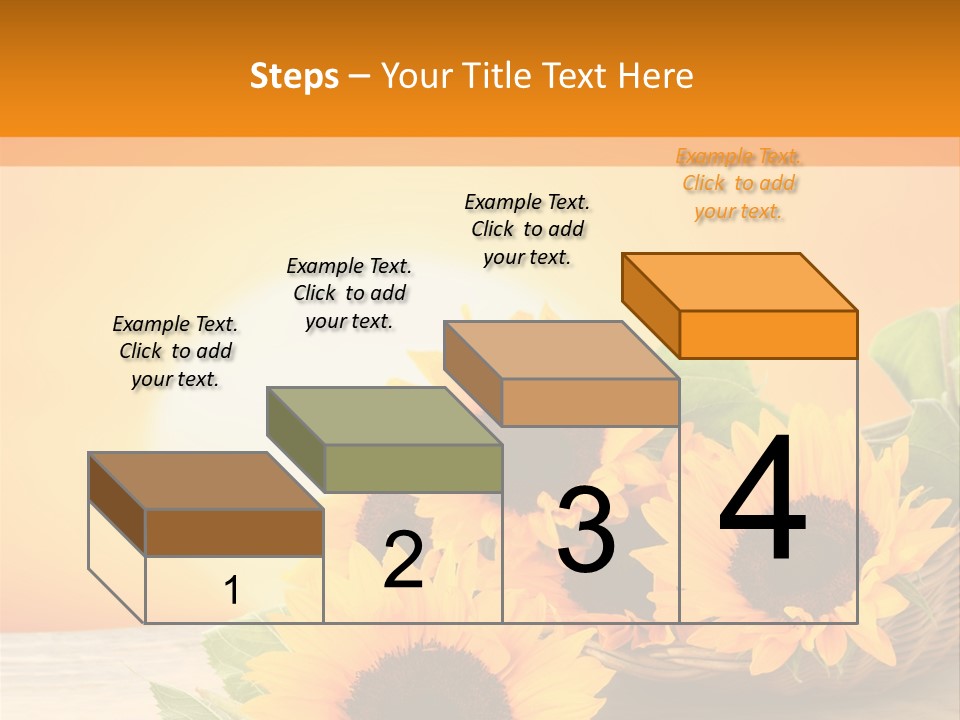 Steps – Your Title Text Here

Example Text. Click to add your text.

Example Text. Click to add your text.

Example Text. Click to add your text.

Example Text. Click to add your text.

1

2

3

4